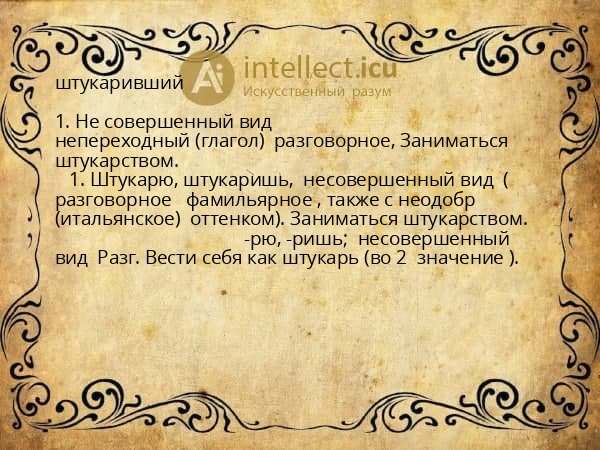 штукаривший

Ai intellect.icu
Искусственный разум

1. Не совершенный вид непереходный (глагол) разговорное, Заниматься штукарством.
1. Штукарю, штукаришь, несовершенный вид ( разговорное фамильярное , также с неодобр (итальянское) оттенком). Заниматься штукарством.
-рю, -ришь; несовершенный вид Разг. Вести себя как штукарь (во 2 значение ).